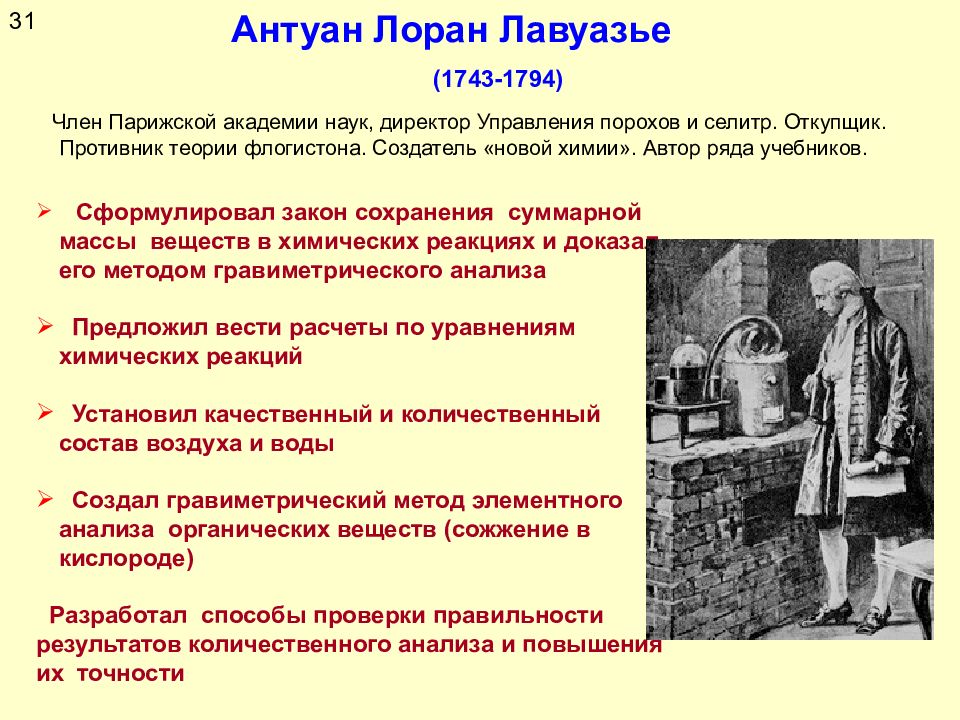 31

Антуан Лоран Лавуазье

(1743-1794)

Член Парижской академии наук, директор Управления порохов и селитр. Откупщик. Противник теории флогистона. Создатель «новой химии». Автор ряда учебников.

➢ Сформулировал закон сохранения суммарной массы веществ в химических реакциях и доказал его методом гравиметрического анализа

➢ Предложил вести расчеты по уравнениям химических реакций

➢ Установил качественный и количественный состав воздуха и воды

➢ Создал гравиметрический метод элементного анализа органических веществ (сожжение в кислороде)

Разработал способы проверки правильности результатов количественного анализа и повышения их точности